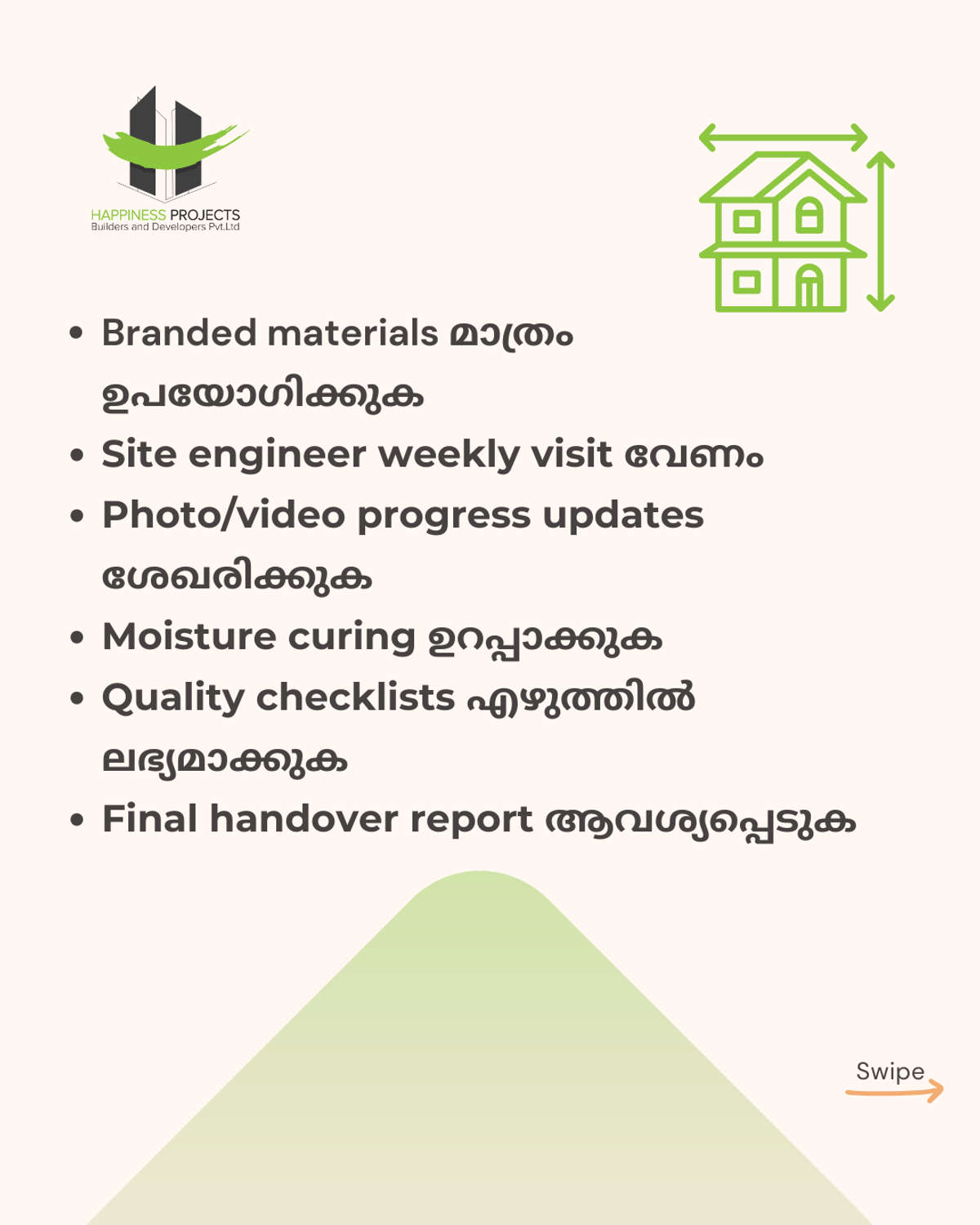 HAPPINESS PROJECTS
Builders and Developers Pvt.Ltd

• Branded materials മാത്രം ഉപയോഗിക്കുക
• Site engineer weekly visit വേണം
• Photo/video progress updates ശേഖരിക്കുക
• Moisture curing ഉറപ്പാക്കുക
• Quality checklists എഴുത്തിൽ ലഭ്യമാക്കുക
• Final handover report ആവശ്യപ്പെടുക

Swipe